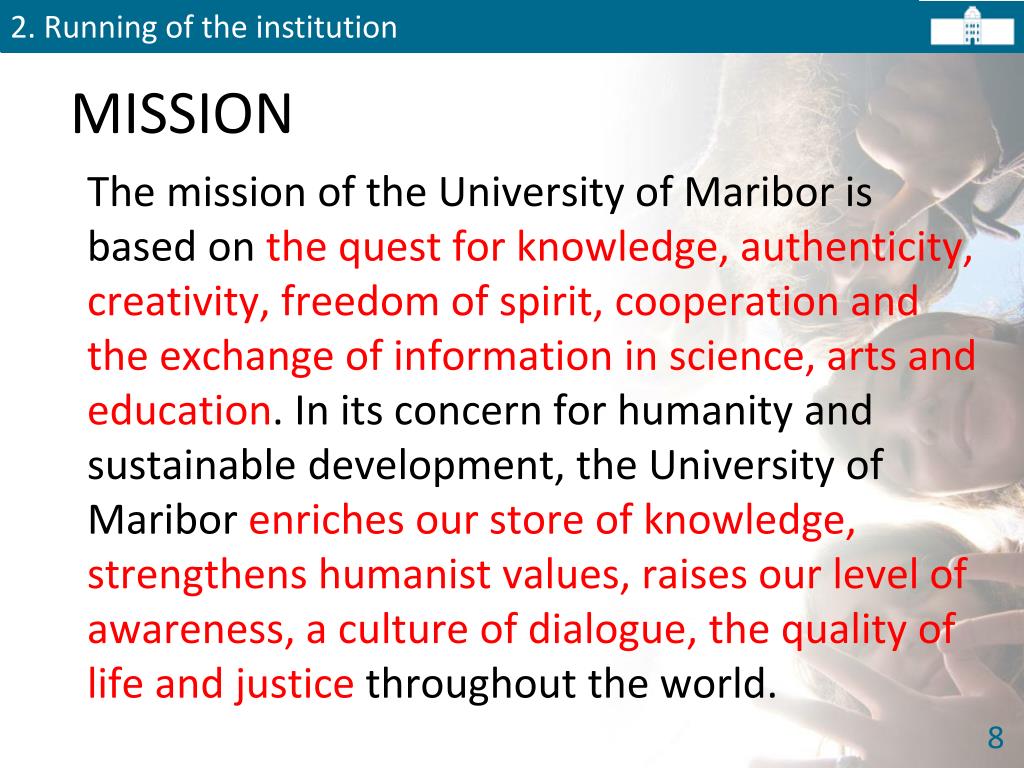 2. Running of the institution

MISSION

The mission of the University of Maribor is based on the quest for knowledge, authenticity, creativity, freedom of spirit, cooperation and the exchange of information in science, arts and education. In its concern for humanity and sustainable development, the University of Maribor enriches our store of knowledge, strengthens humanist values, raises our level of awareness, a culture of dialogue, the quality of life and justice throughout the world.

8